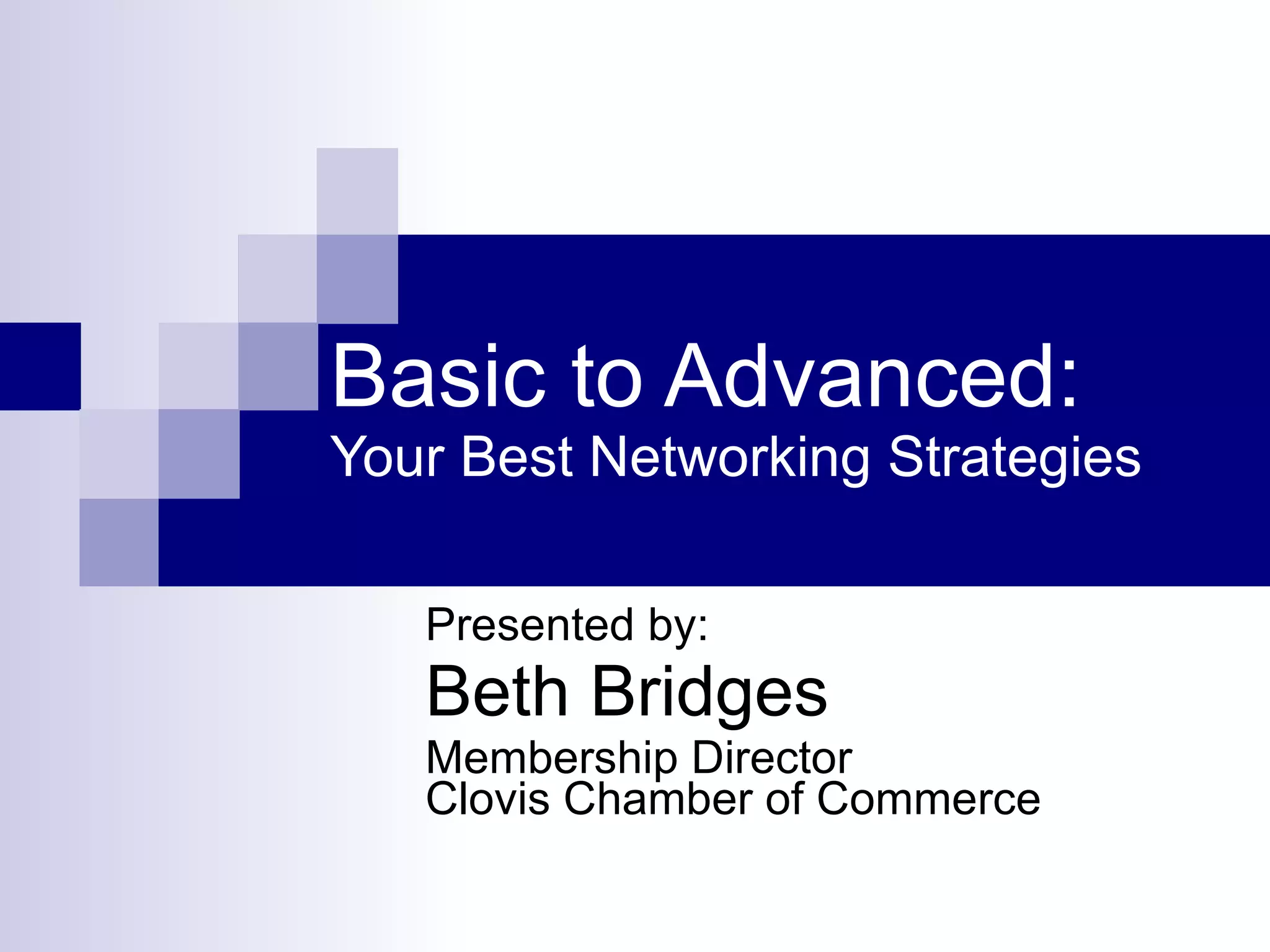 Basic to Advanced:
Your Best Networking Strategies

Presented by:
Beth Bridges
Membership Director
Clovis Chamber of Commerce